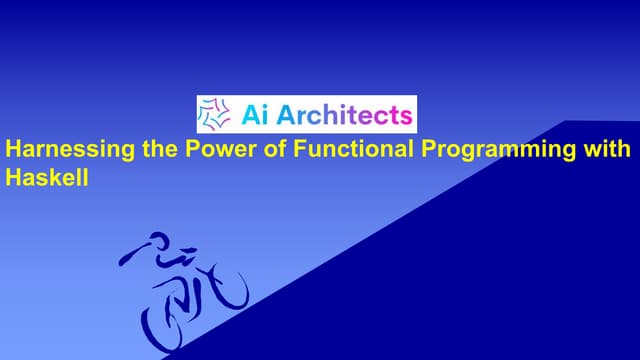 Ai Architects

Harnessing the Power of Functional Programming with Haskell